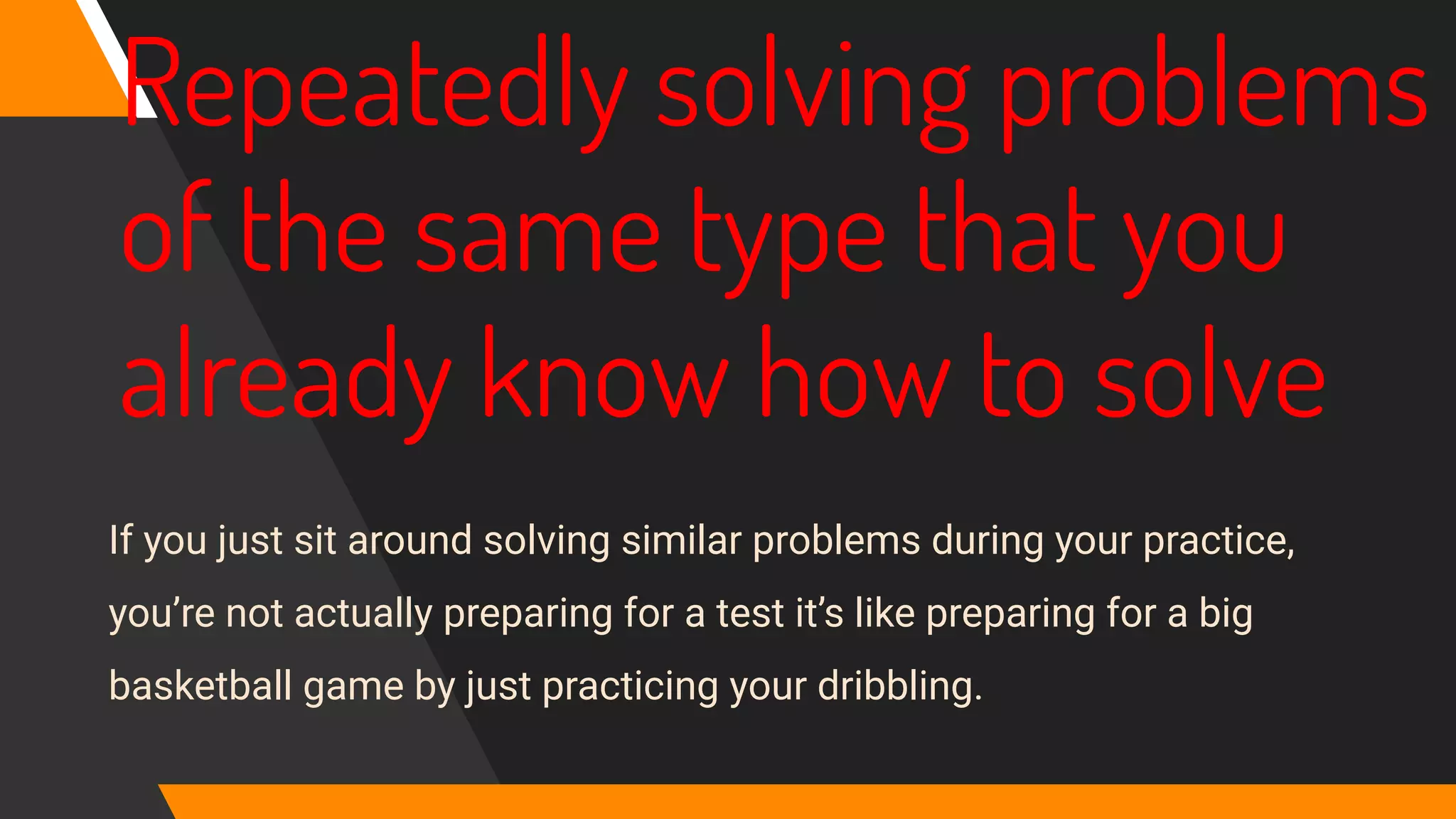 Repeatedly solving problems of the same type that you already know how to solve

If you just sit around solving similar problems during your practice, you’re not actually preparing for a test it’s like preparing for a big basketball game by just practicing your dribbling.